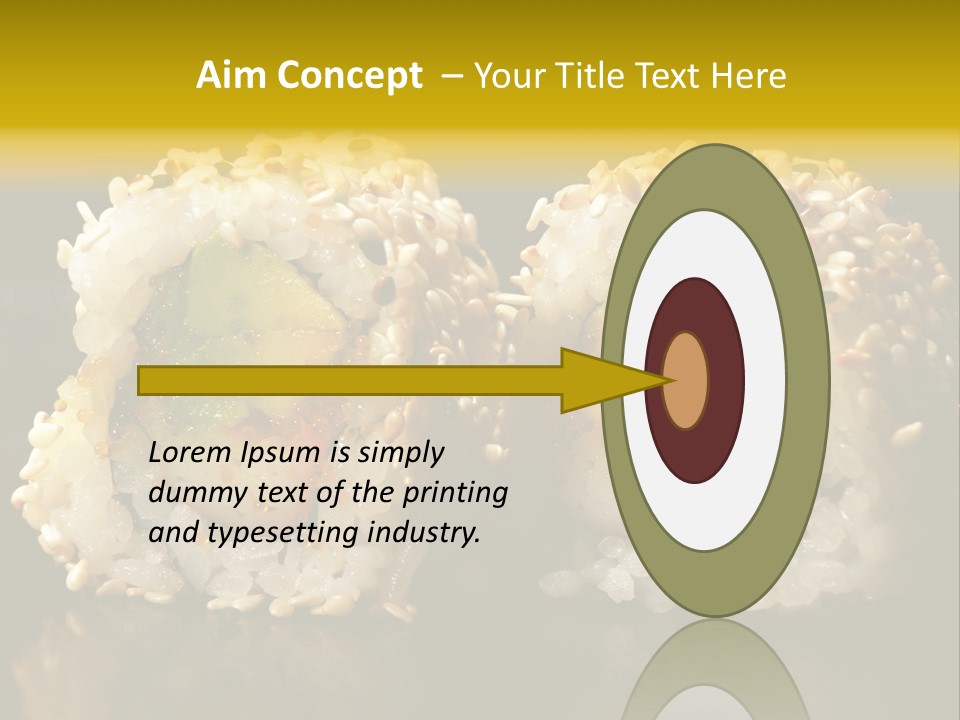 Aim Concept – Your Title Text Here

Lorem Ipsum is simply dummy text of the printing and typesetting industry.